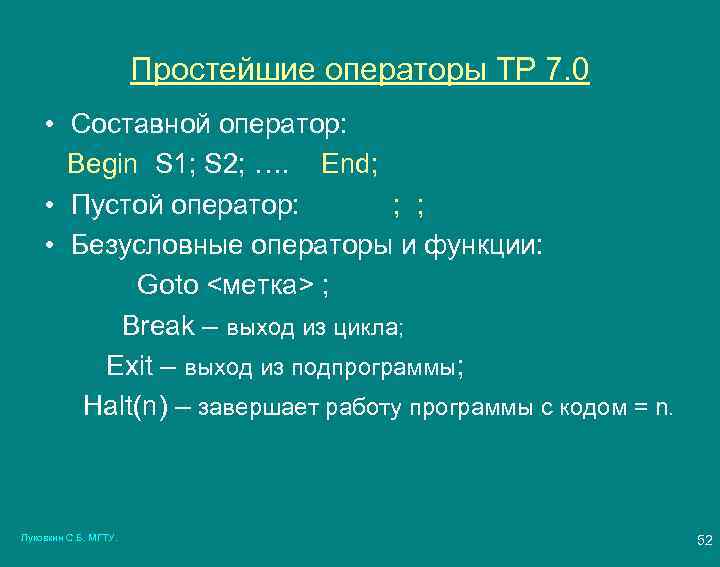 Простейшие операторы TP 7.0

• Составной оператор:
Begin S1; S2; …. End;

• Пустой оператор: ; ;

• Безусловные операторы и функции:
Goto <метка> ;
Break – выход из цикла;
Exit – выход из подпрограммы;
Halt(n) – завершает работу программы с кодом = n.

Луковкин С.Б. МГТУ.

52